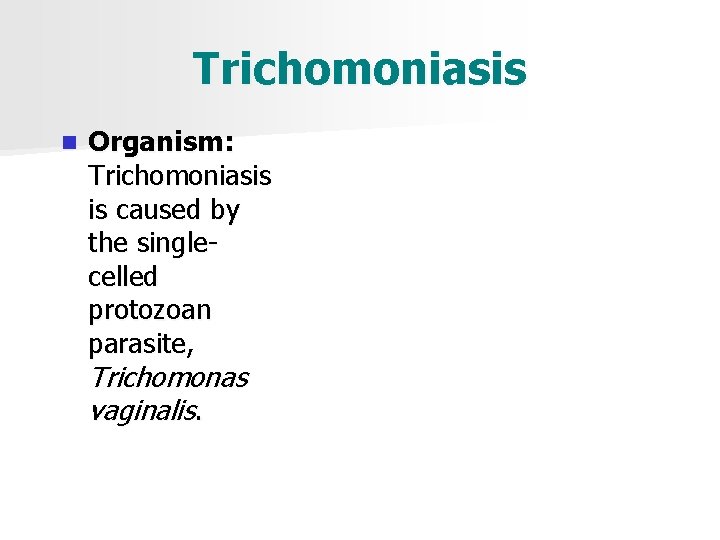 Trichomoniasis

Organism: Trichomoniasis is caused by the single-celled protozoan parasite, Trichomonas vaginalis.